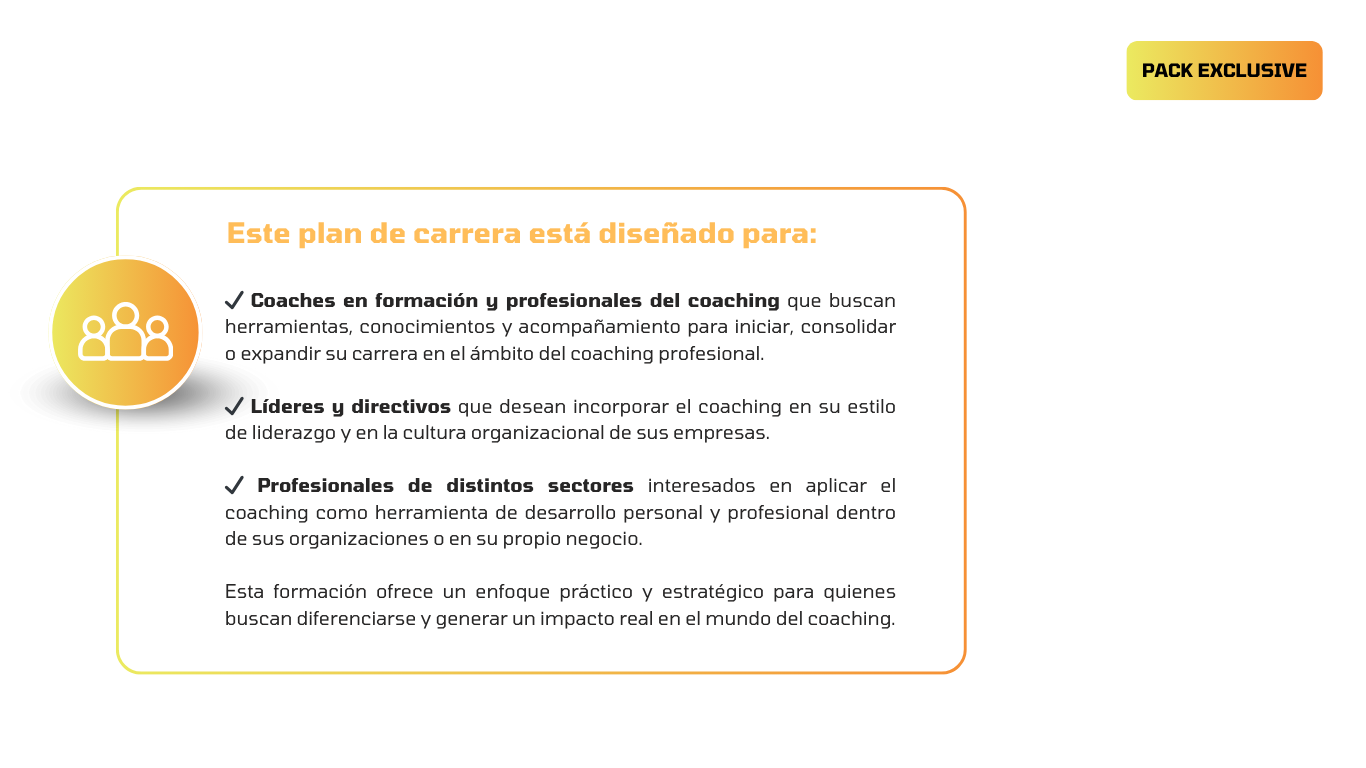 PACK EXCLUSIVE

Este plan de carrera está diseñado para:

✓ Coaches en formación y profesionales del coaching que buscan herramientas, conocimientos y acompañamiento para iniciar, consolidar o expandir su carrera en el ámbito del coaching profesional.

✓ Líderes y directivos que desean incorporar el coaching en su estilo de liderazgo y en la cultura organizacional de sus empresas.

✓ Profesionales de distintos sectores interesados en aplicar el coaching como herramienta de desarrollo personal y profesional dentro de sus organizaciones o en su propio negocio.

Esta formación ofrece un enfoque práctico y estratégico para quienes buscan diferenciarse y generar un impacto real en el mundo del coaching.